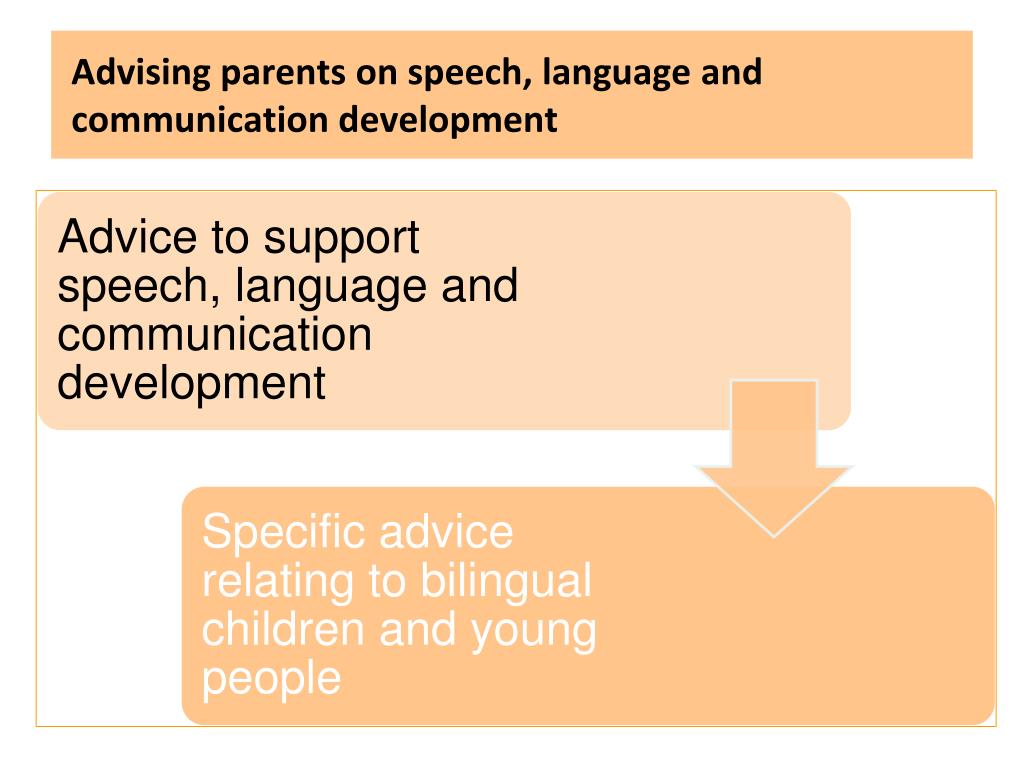 Advising parents on speech, language and communication development

Advice to support speech, language and communication development

Specific advice relating to bilingual children and young people